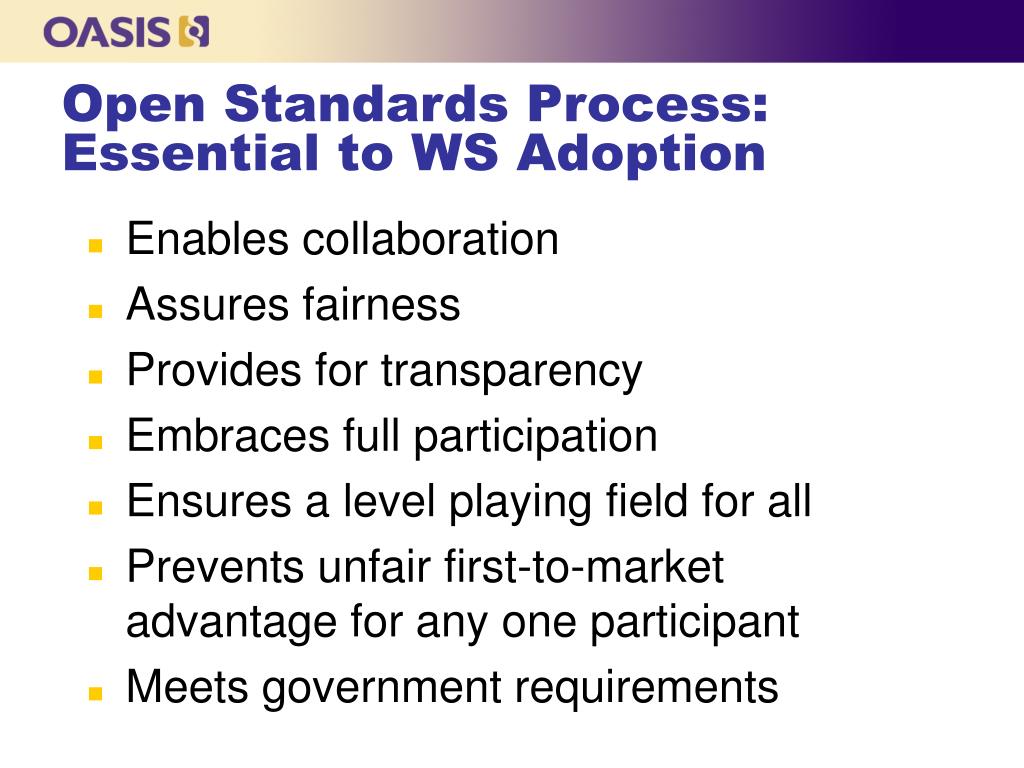 OASIS

Open Standards Process: Essential to WS Adoption

- Enables collaboration
- Assures fairness
- Provides for transparency
- Embraces full participation
- Ensures a level playing field for all
- Prevents unfair first-to-market advantage for any one participant
- Meets government requirements